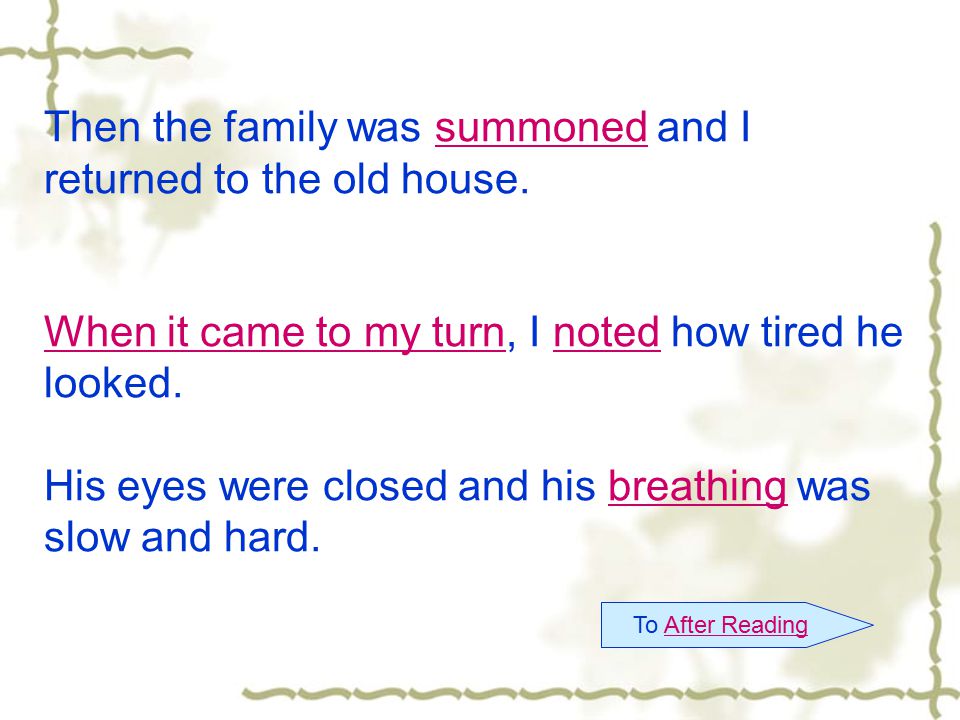 Then the family was summoned and I returned to the old house.

When it came to my turn, I noted how tired he looked.

His eyes were closed and his breathing was slow and hard.

To After Reading